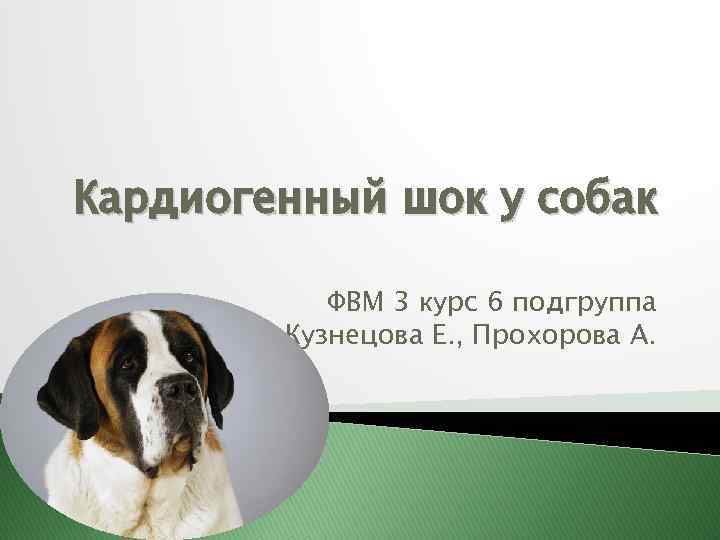 Кардиогенный шок у собак

ФВМ 3 курс 6 подгруппа
Кузнецова Е., Прохорова А.